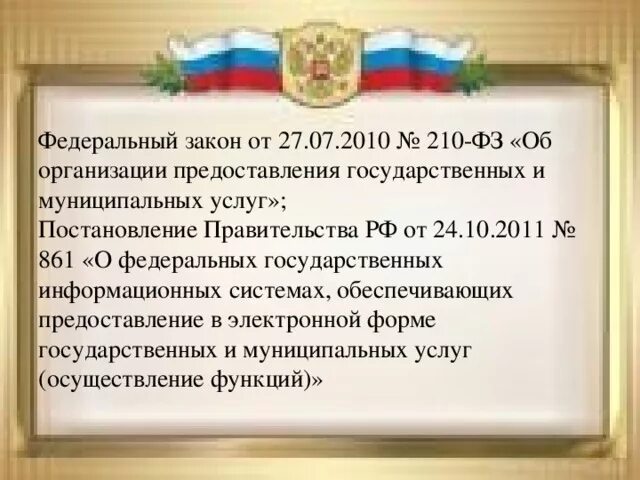 Федеральный закон от 27.07.2010 № 210-ФЗ «Об организации предоставления государственных и муниципальных услуг»;
Постановление Правительства РФ от 24.10.2011 № 861 «О федеральных государственных информационных системах, обеспечивающих предоставление в электронной форме государственных и муниципальных услуг (осуществление функций)»